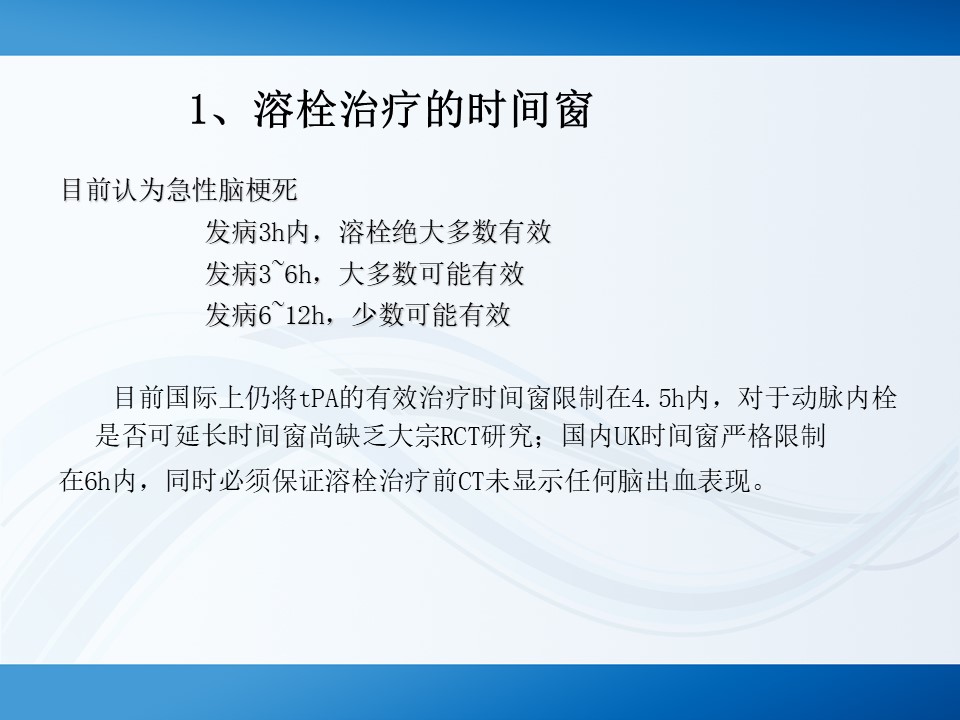 1、溶栓治疗的时间窗

目前认为急性脑梗死

发病3h内，溶栓绝大多数有效

发病3~6h，大多数可能有效

发病6~12h，少数可能有效

目前国际上仍将tPA的有效治疗时间窗限制在4.5h内，对于动脉内栓是否可延长时间窗尚缺乏大宗RCT研究；国内UK时间窗严格限制在6h内，同时必须保证溶栓治疗前CT未显示任何脑出血表现。